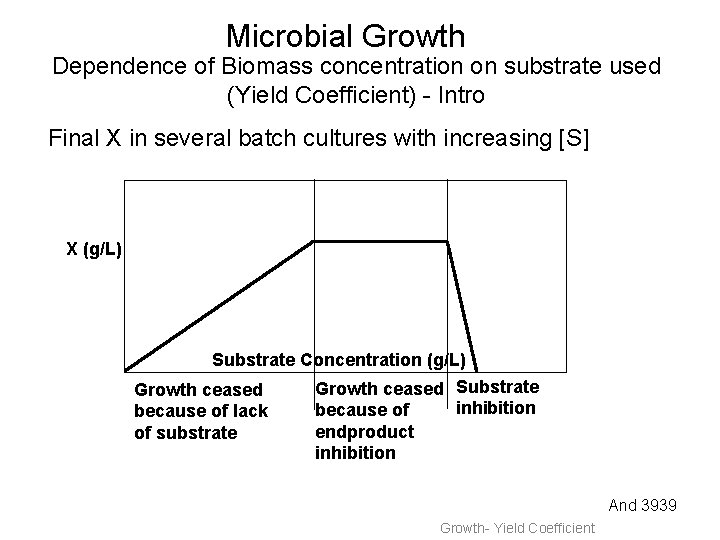 Microbial Growth
Dependence of Biomass concentration on substrate used (Yield Coefficient) - Intro

Final X in several batch cultures with increasing [S]

X (g/L)

Substrate Concentration (g/L)

Growth ceased because of lack of substrate

Growth ceased because of endproduct inhibition

Substrate inhibition

And 3939

Growth- Yield Coefficient